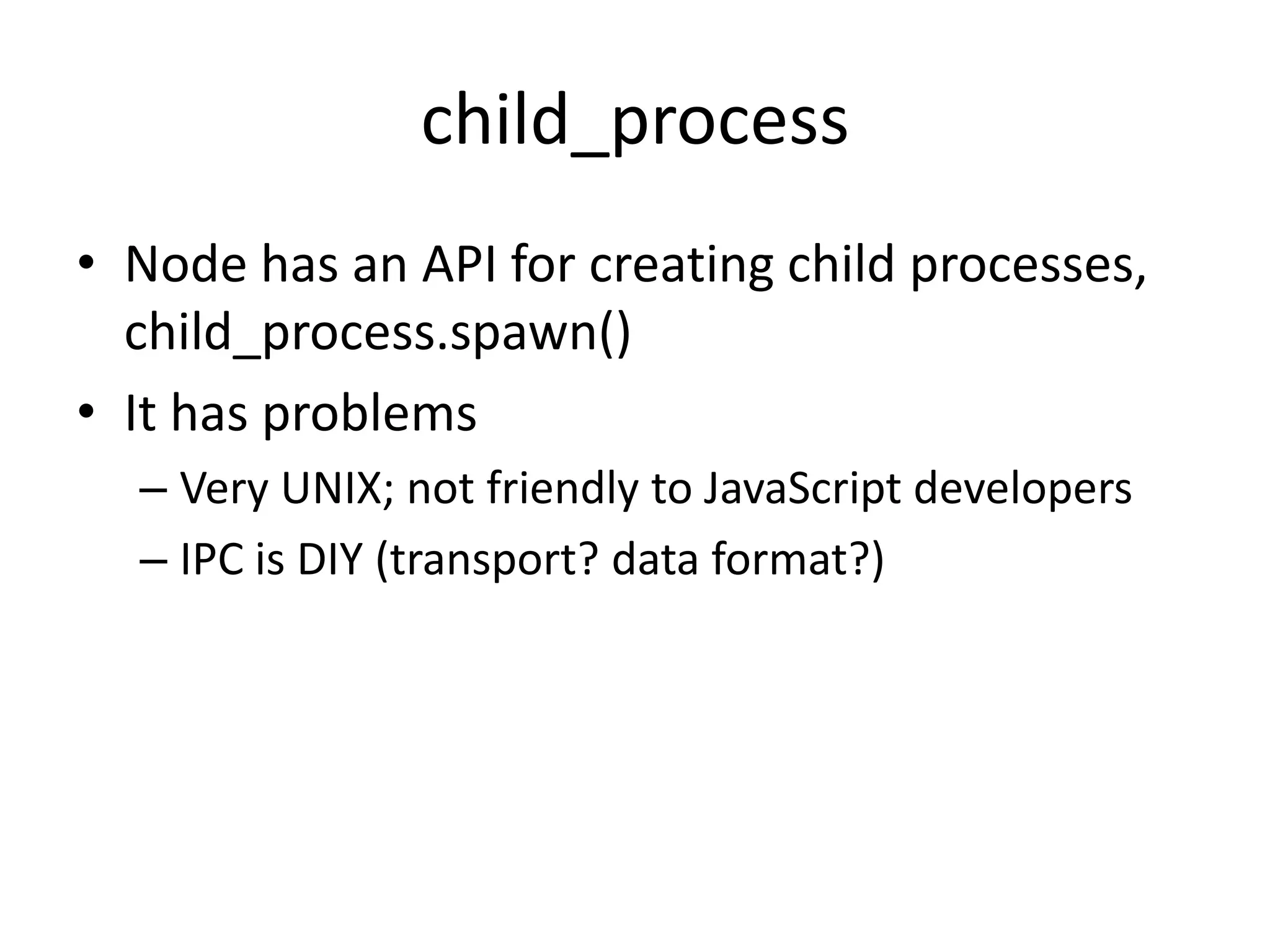 child_process

• Node has an API for creating child processes, child_process.spawn()
• It has problems
– Very UNIX; not friendly to JavaScript developers
– IPC is DIY (transport? data format?)